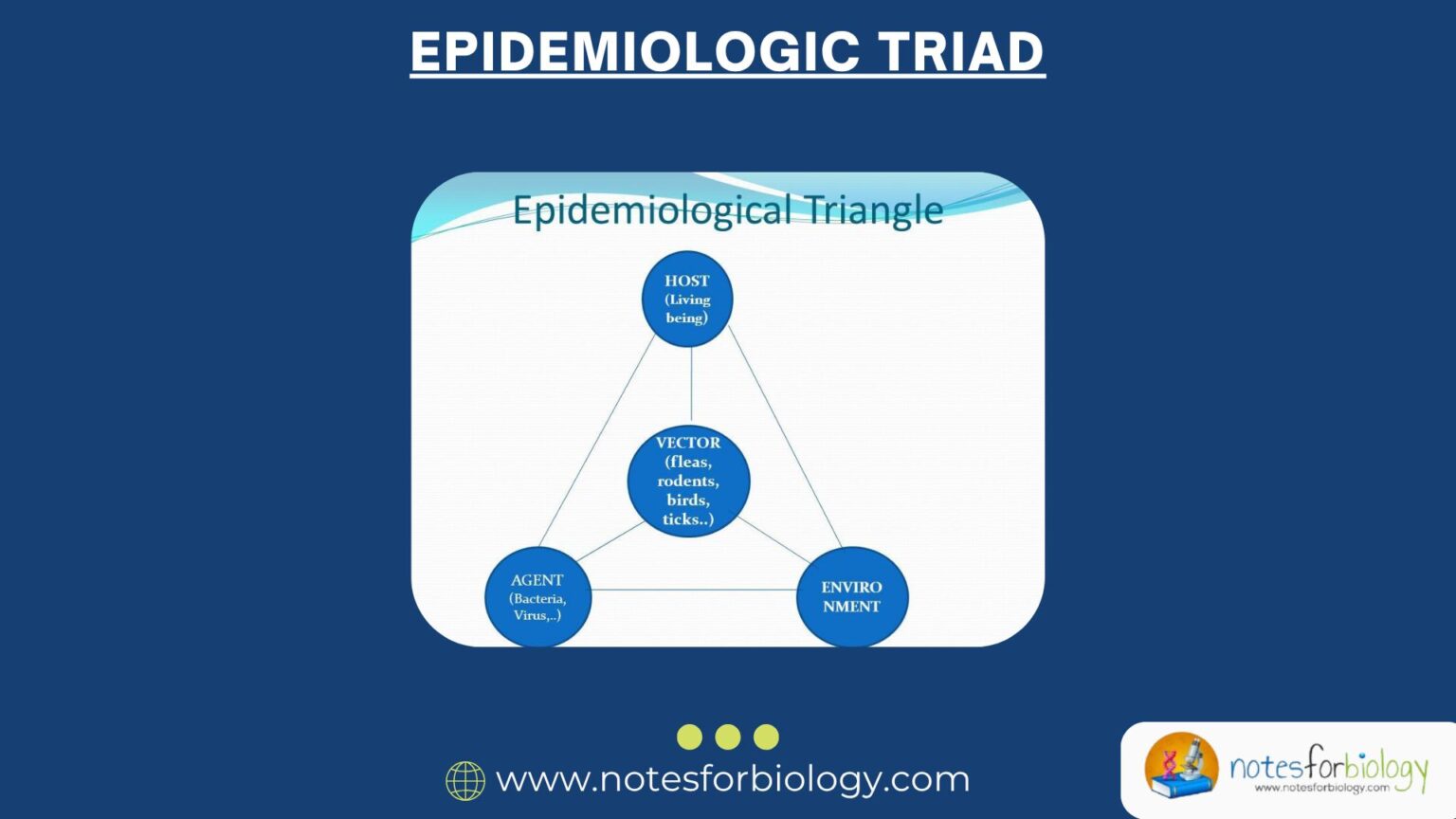 EPIDEMIOLOGIC TRIAD

Epidemiological Triangle

HOST (Living being)

VECTOR (fleas, rodents, birds, ticks..)

AGENT (Bacteria, Virus,..)

ENVIRO NMENT

www.notesforbiology.com

notesforbiology
www.notesforbiology.com